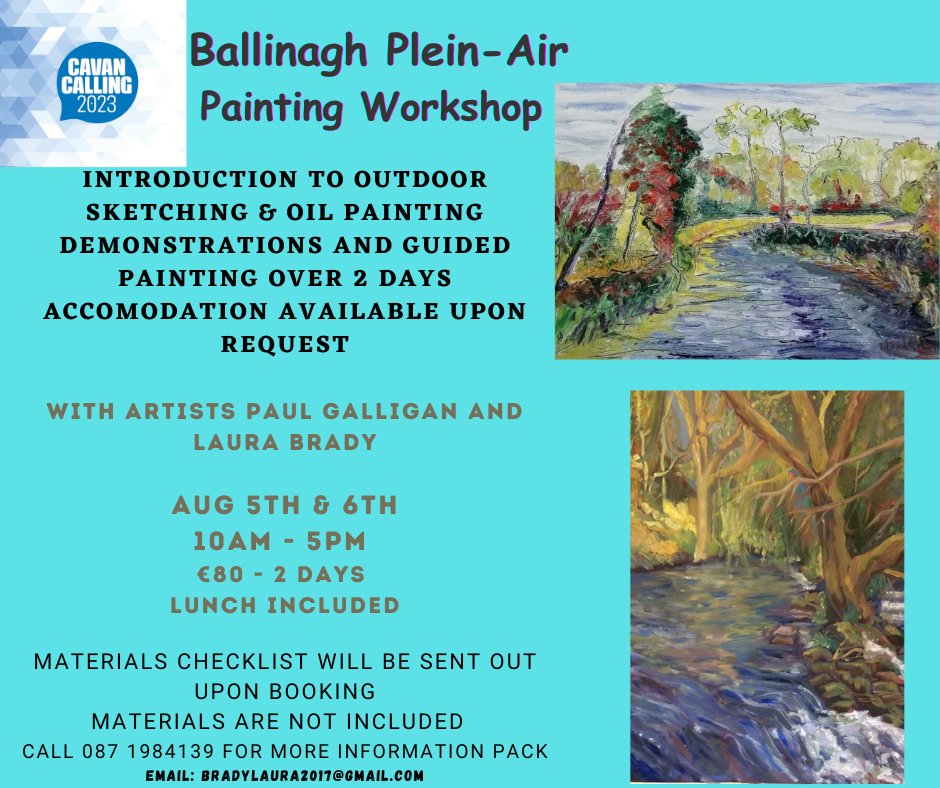 CAVAN CALLING 2023

Ballinagh Plein-Air Painting Workshop

INTRODUCTION TO OUTDOOR SKETCHING & OIL PAINTING
DEMONSTRATIONS AND GUIDED PAINTING OVER 2 DAYS
ACCOMODATION AVAILABLE UPON REQUEST

WITH ARTISTS PAUL GALLIGAN AND LAURA BRADY

AUG 5TH & 6TH
10AM - 5PM
€80 - 2 DAYS
LUNCH INCLUDED

MATERIALS CHECKLIST WILL BE SENT OUT UPON BOOKING
MATERIALS ARE NOT INCLUDED
CALL 087 1984139 FOR MORE INFORMATION PACK
EMAIL: BRADYLAURA2017@GMAIL.COM